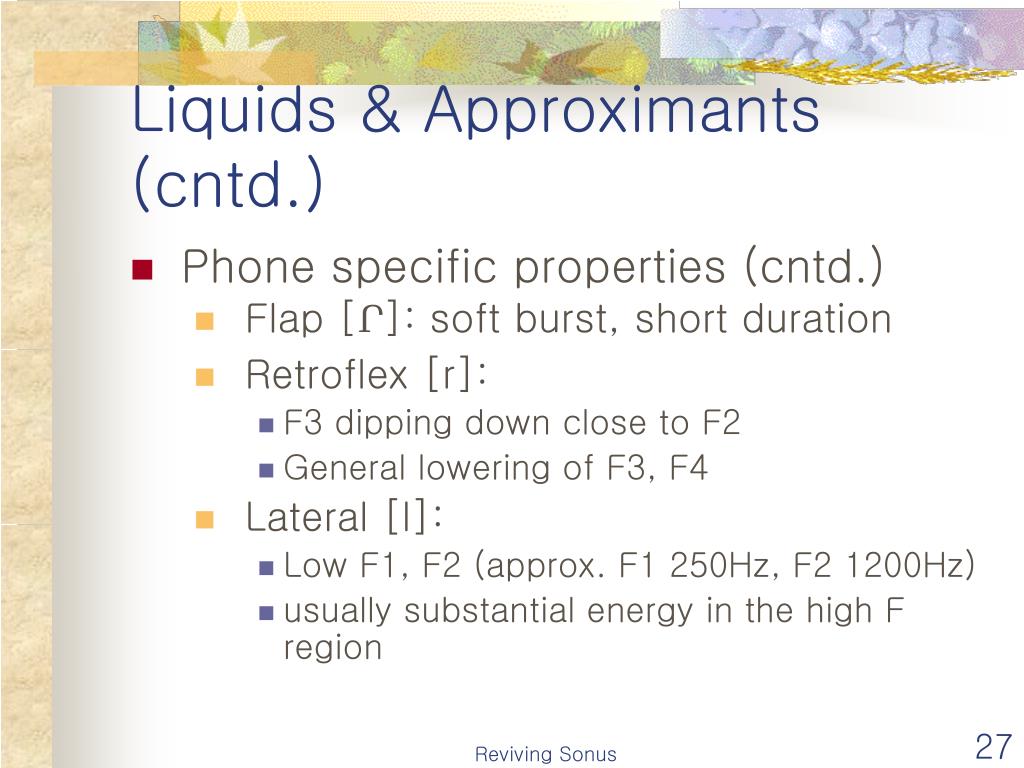 Liquids & Approximants (cntd.)

Phone specific properties (cntd.)

Flap [ɾ]: soft burst, short duration

Retroflex [r]:

F3 dipping down close to F2

General lowering of F3, F4

Lateral [l]:

Low F1, F2 (approx. F1 250Hz, F2 1200Hz)

usually substantial energy in the high F region

Reviving Sonus

27